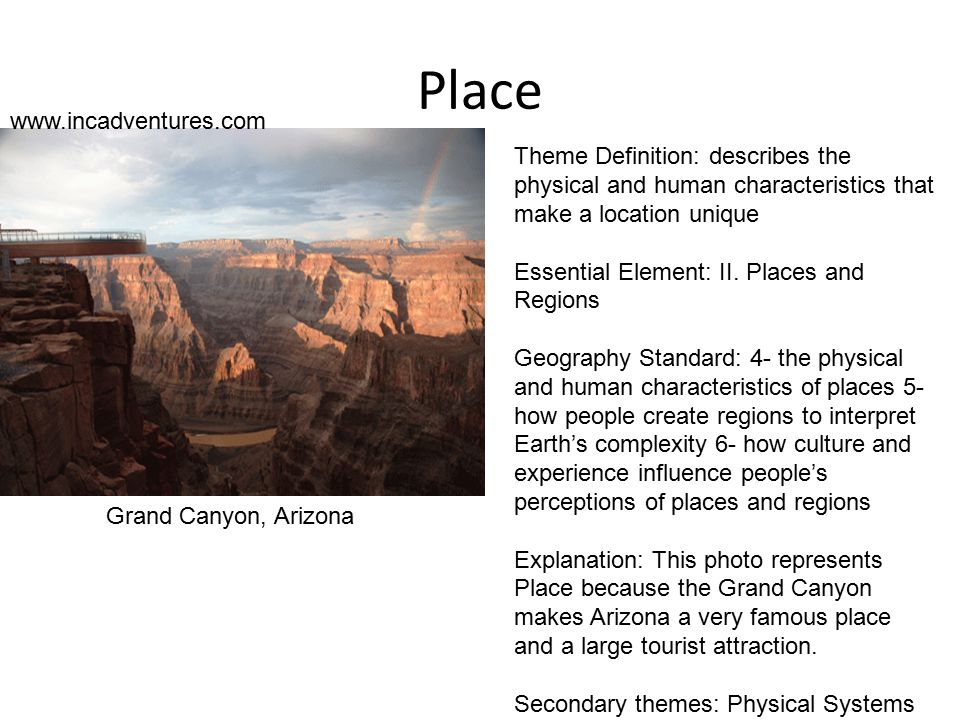 Place

www.incadventures.com

Grand Canyon, Arizona

Theme Definition: describes the physical and human characteristics that make a location unique

Essential Element: II. Places and Regions

Geography Standard: 4- the physical and human characteristics of places 5- how people create regions to interpret Earth's complexity 6- how culture and experience influence people's perceptions of places and regions

Explanation: This photo represents Place because the Grand Canyon makes Arizona a very famous place and a large tourist attraction.

Secondary themes: Physical Systems